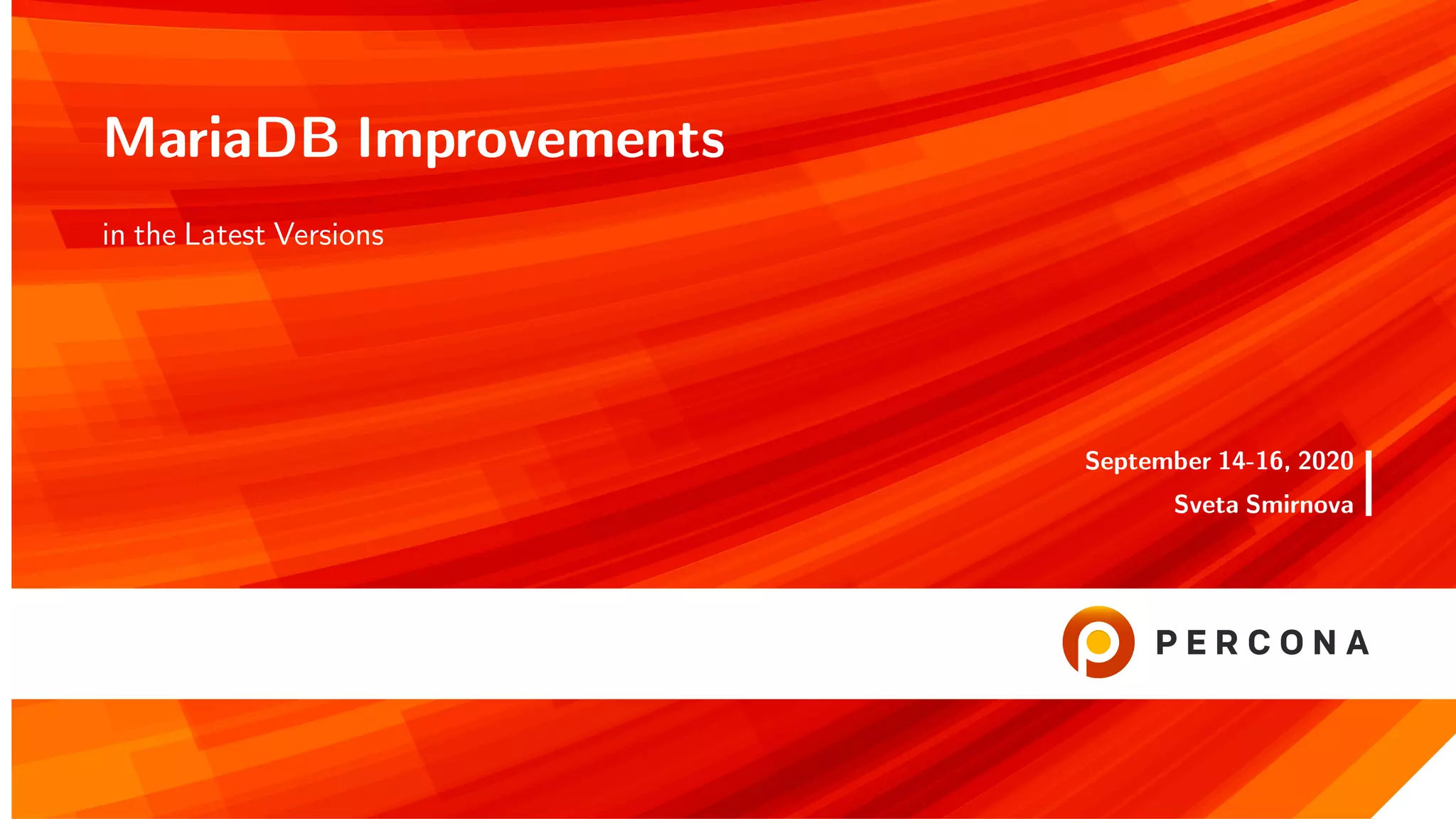 MariaDB Improvements

in the Latest Versions

September 14-16, 2020

Sveta Smirnova

PERCONA